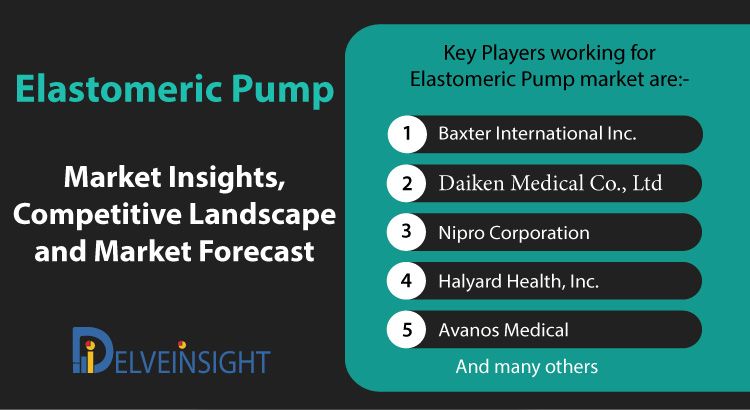 Elastomeric Pump

Market Insights, Competitive Landscape and Market Forecast

DELVEINSIGHT

Key Players working for Elastomeric Pump market are:-

1 Baxter International Inc.

2 Daiken Medical Co., Ltd

3 Nipro Corporation

4 Halyard Health, Inc.

5 Avanos Medical

And many others